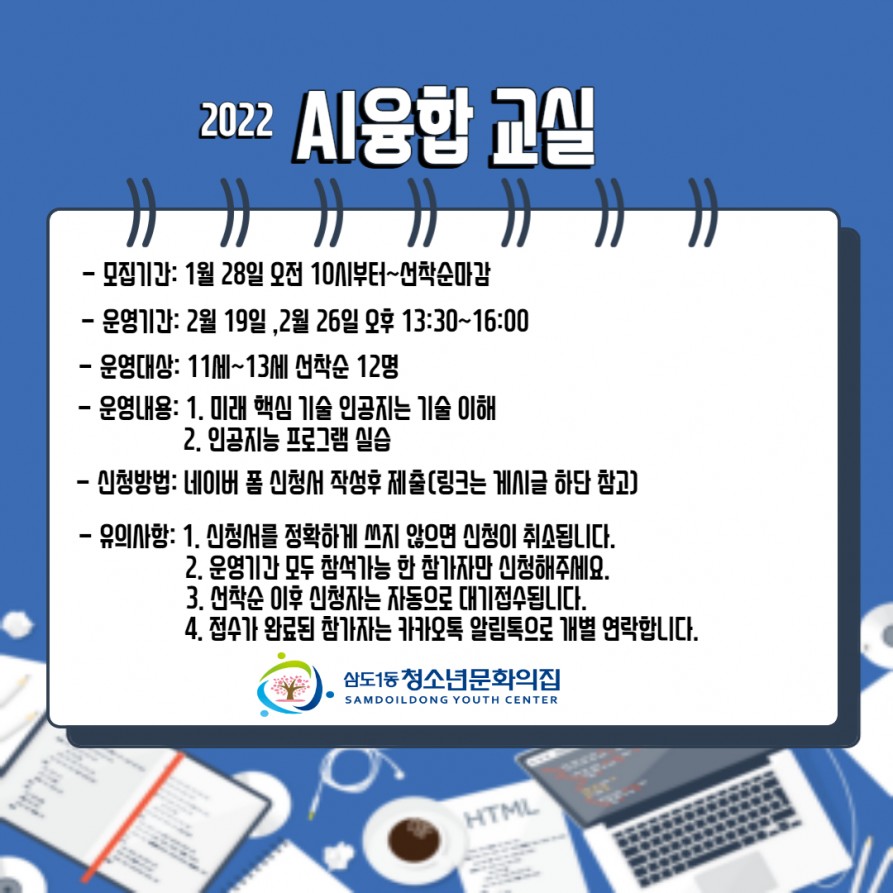 2022 AI융합 교실

- 모집기간: 1월 28일 오전 10시부터~선착순마감

- 운영기간: 2월 19일 ,2월 26일 오후 13:30~16:00

- 운영대상: 11세~13세 선착순 12명

- 운영내용: 1. 미래 핵심 기술 인공지는 기술 이해
2. 인공지능 프로그램 실습

- 신청방법: 네이버 폼 신청서 작성후 제출(링크는 게시글 하단 참고)

- 유의사항: 1. 신청서를 정확하게 쓰지 않으면 신청이 취소됩니다.
2. 운영기간 모두 참석가능 한 참가자만 신청해주세요.
3. 선착순 이후 신청자는 자동으로 대기접수됩니다.
4. 접수가 완료된 참가자는 카카오톡 알림톡으로 개별 연락합니다.

삼도1동 청소년문화의집
SAMDOILDONG YOUTH CENTER

HTML